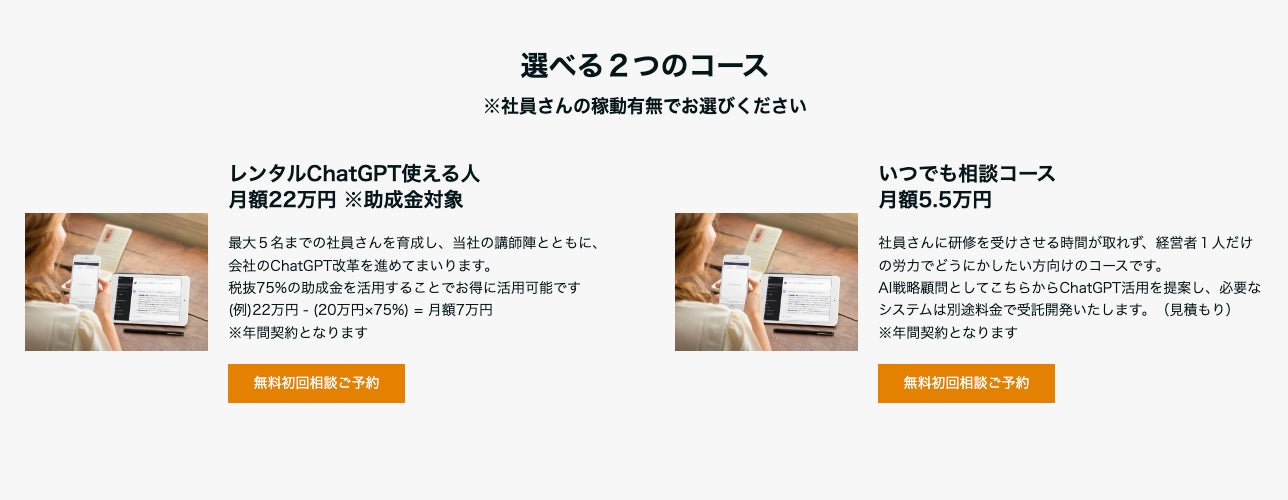 選べる２つのコース
※社員さんの稼動有無でお選びください

レンタルChatGPT使える人
月額22万円 ※助成金対象

最大５名までの社員さんを育成し、当社の講師陣とともに、会社のChatGPT改革を進めてまいります。
税抜75%の助成金を活用することでお得に活用可能です
(例)22万円 - (20万円×75%) = 月額7万円
※年間契約となります

無料初回相談ご予約

いつでも相談コース
月額5.5万円

社員さんに研修を受けさせる時間が取れず、経営者１人だけの労力でどうにかしたい方向けのコースです。
AI戦略顧問としてこちらからChatGPT活用を提案し、必要なシステムは別途料金で受託開発いたします。（見積もり）
※年間契約となります

無料初回相談ご予約